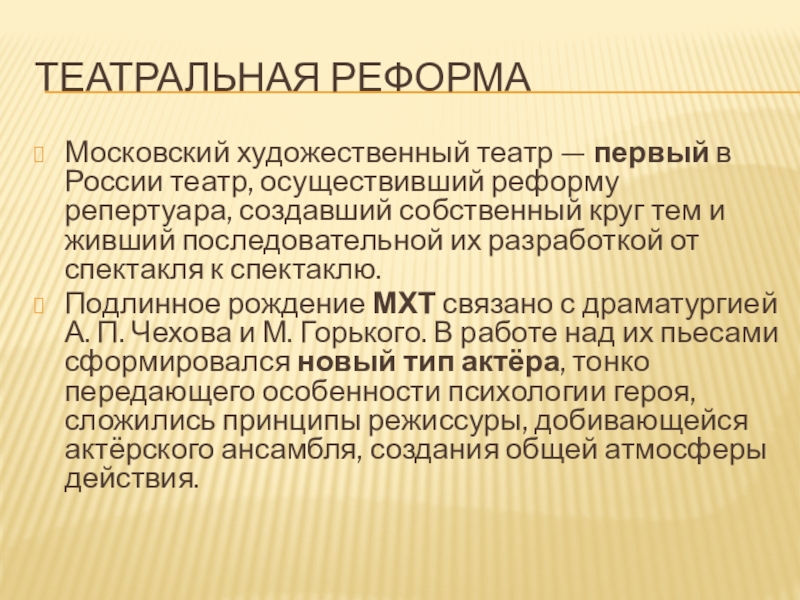 ТЕАТРАЛЬНАЯ РЕФОРМА

Московский художественный театр — первый в России театр, осуществивший реформу репертуара, создавший собственный круг тем и живший последовательной их разработкой от спектакля к спектаклю.

Подлинное рождение МХТ связано с драматургией А. П. Чехова и М. Горького. В работе над их пьесами сформировался новый тип актёра, тонко передающего особенности психологии героя, сложились принципы режиссуры, добивающейся актёрского ансамбля, создания общей атмосферы действия.